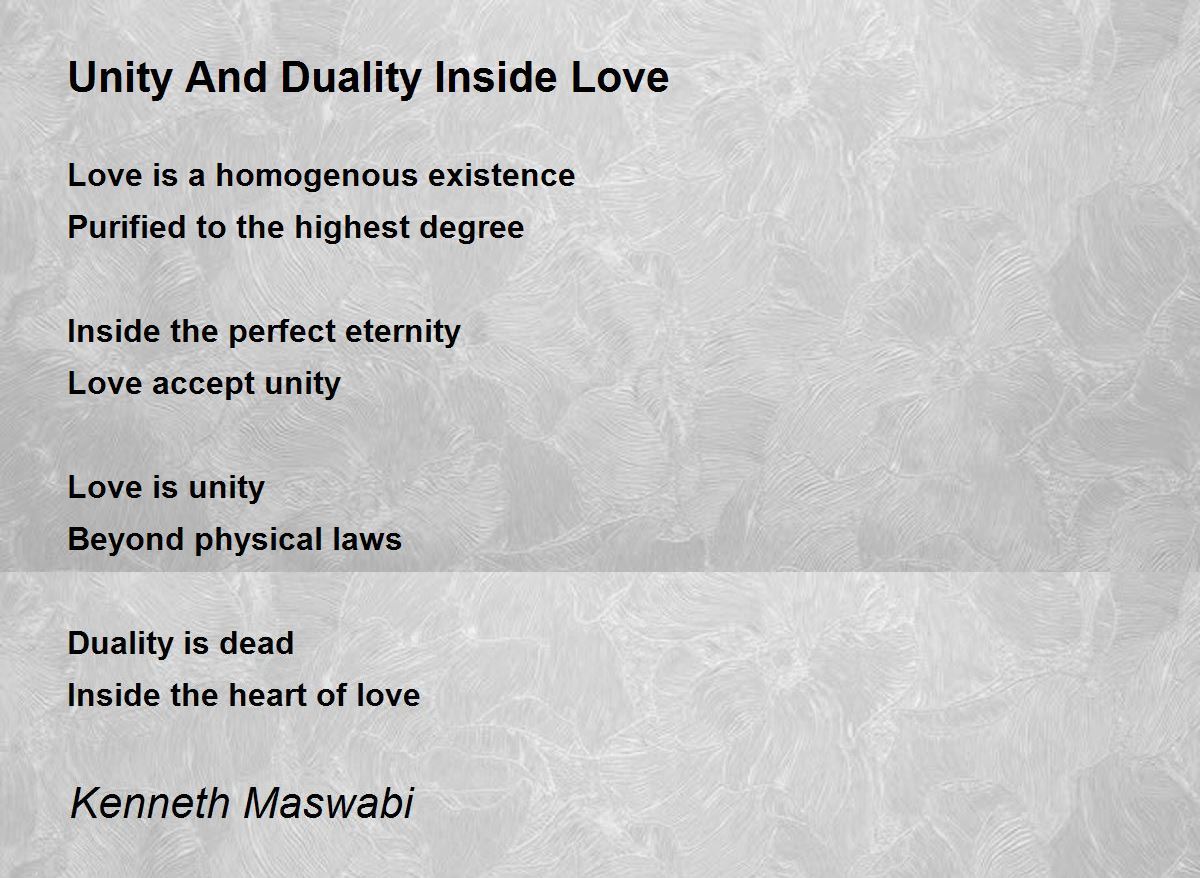 Unity And Duality Inside Love

Love is a homogenous existence
Purified to the highest degree

Inside the perfect eternity
Love accept unity

Love is unity
Beyond physical laws

Duality is dead
Inside the heart of love

Kenneth Maswabi